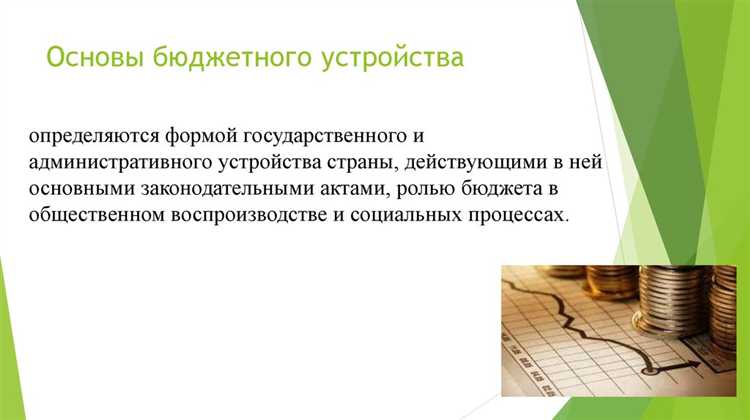 Основы бюджетного устройства

определяются формой государственного и административного устройства страны, действующими в ней основными законодательными актами, ролью бюджета в общественном воспроизводстве и социальных процессах.